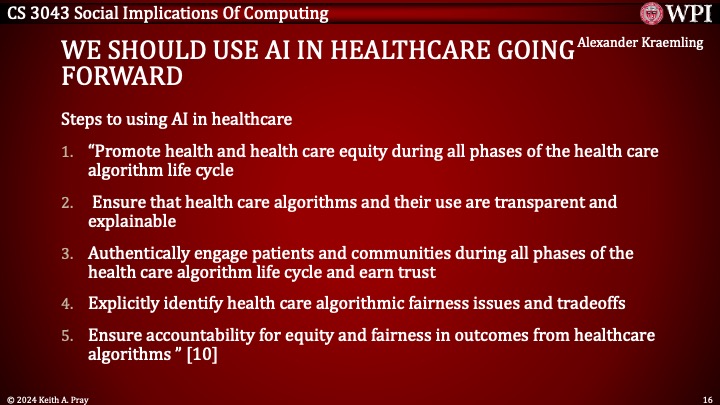 CS 3043 Social Implications Of Computing

WPI

WE SHOULD USE AI IN HEALTHCARE GOING FORWARD

Alexander Kraemling

Steps to using AI in healthcare

1. “Promote health and health care equity during all phases of the health care algorithm life cycle

2. Ensure that health care algorithms and their use are transparent and explainable

3. Authentically engage patients and communities during all phases of the health care algorithm life cycle and earn trust

4. Explicitly identify health care algorithmic fairness issues and tradeoffs

5. Ensure accountability for equity and fairness in outcomes from healthcare algorithms ” [10]

© 2024 Keith A. Pray

16